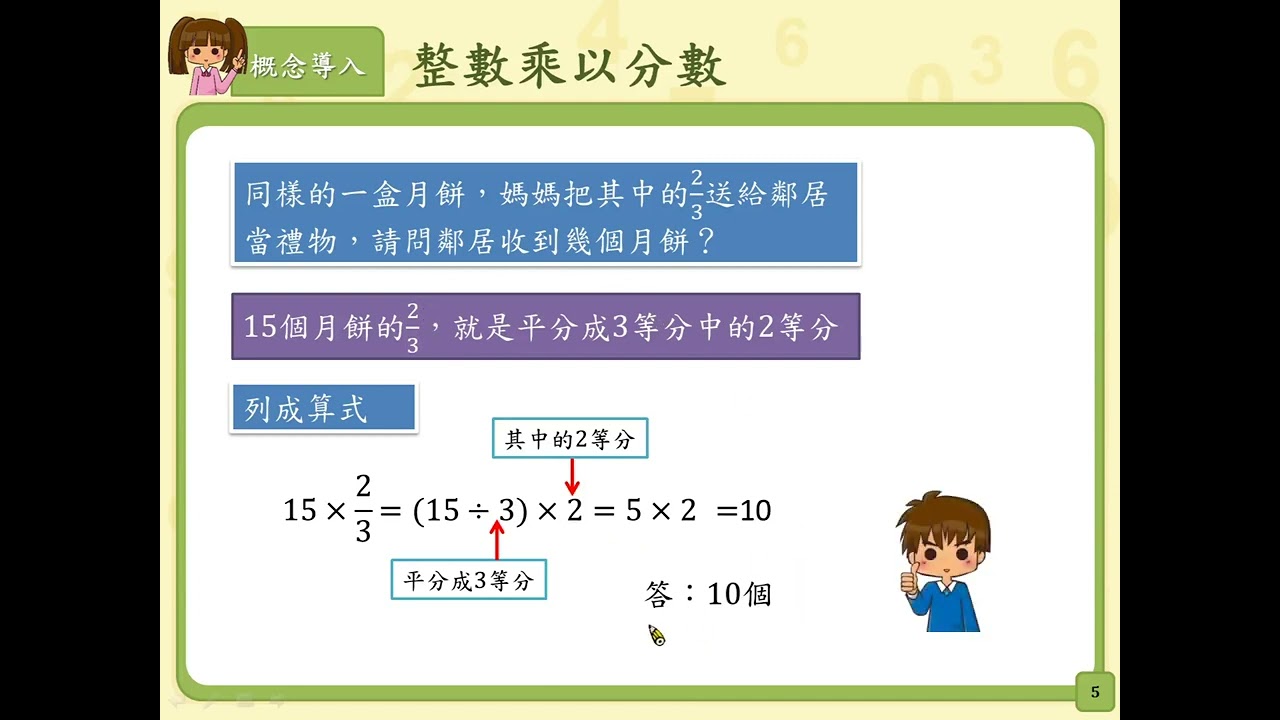 概念導入

整數乘以分數

同樣的一盒月餅，媽媽把其中的$\frac{2}{3}$送給鄰居當禮物，請問鄰居收到幾個月餅？

15個月餅的$\frac{2}{3}$，就是平分成3等分中的2等分

列成算式

其中的2等分

$15 \times \frac{2}{3} = (15 \div 3) \times 2 = 5 \times 2 = 10$

平分成3等分

答：10個

5